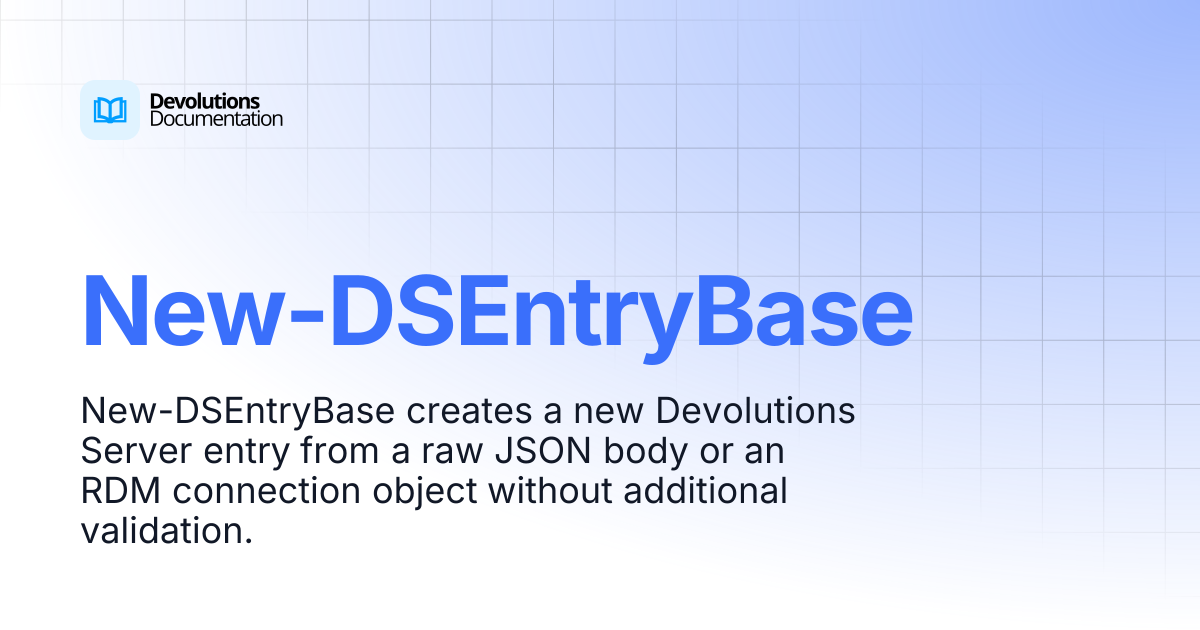 Devolutions
Documentation

New-DSEntryBase

New-DSEntryBase creates a new Devolutions Server entry from a raw JSON body or an RDM connection object without additional validation.